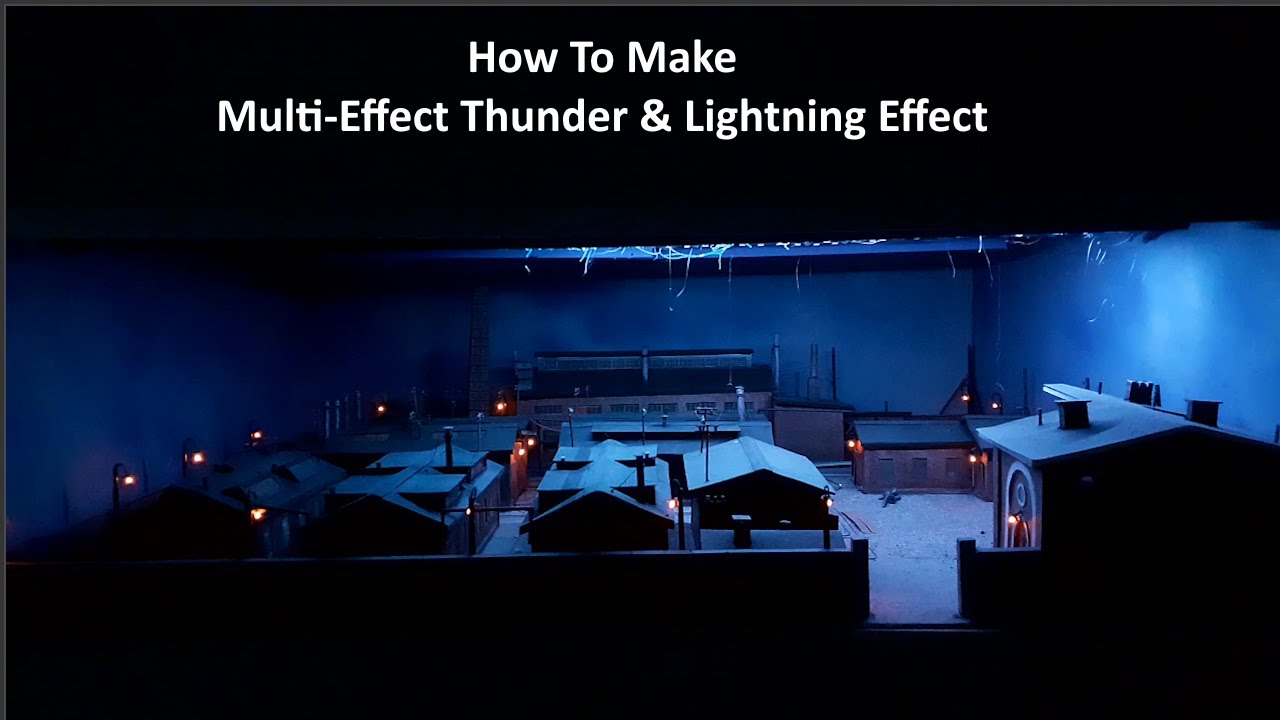 How To Make
Multi-Effect Thunder & Lightning Effect